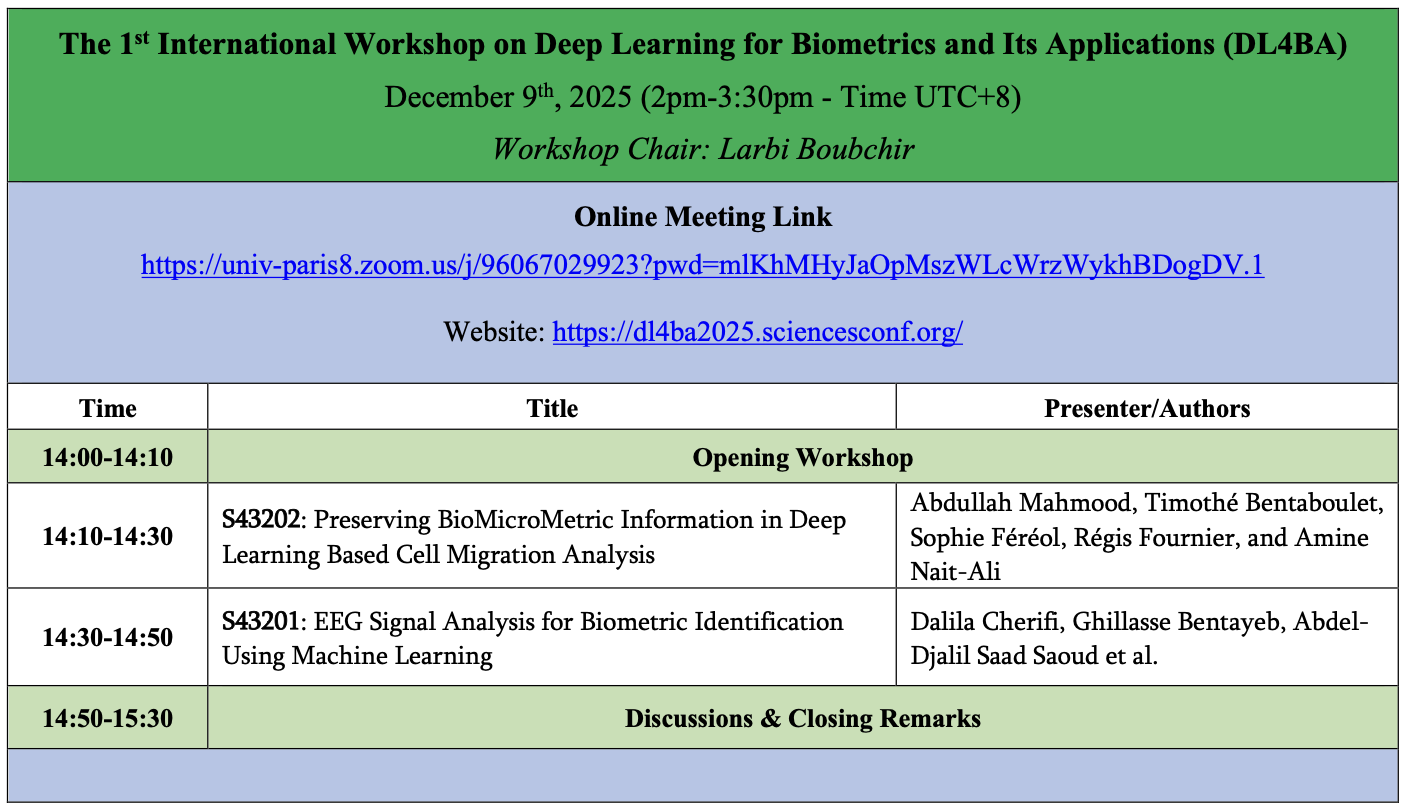 The 1$^{st}$ International Workshop on Deep Learning for Biometrics and Its Applications (DL4BA)
December 9$^{th}$, 2025 (2pm-3:30pm - Time UTC+8)
Workshop Chair: Larbi Boubchir

Online Meeting Link
https://univ-paris8.zoom.us/j/96067029923?pwd=mlKhMHyJaOpMszWLcWrzWykhBDogDV.1

Website: https://dl4ba2025.sciencesconf.org/

| Time | Title | Presenter/Authors |
|---|---|---|
| 14:00-14:10 | Opening Workshop | |
| 14:10-14:30 | S43202: Preserving BioMicroMetric Information in Deep Learning Based Cell Migration Analysis | Abdullah Mahmood, Timothé Bentaboulet, Sophie Féréol, Régis Fournier, and Amine Nait-Ali |
| 14:30-14:50 | S43201: EEG Signal Analysis for Biometric Identification Using Machine Learning | Dalila Cherifi, Ghillasse Bentayeb, Abdel-Djalil Saad Saoud et al. |
| 14:50-15:30 | Discussions & Closing Remarks | |